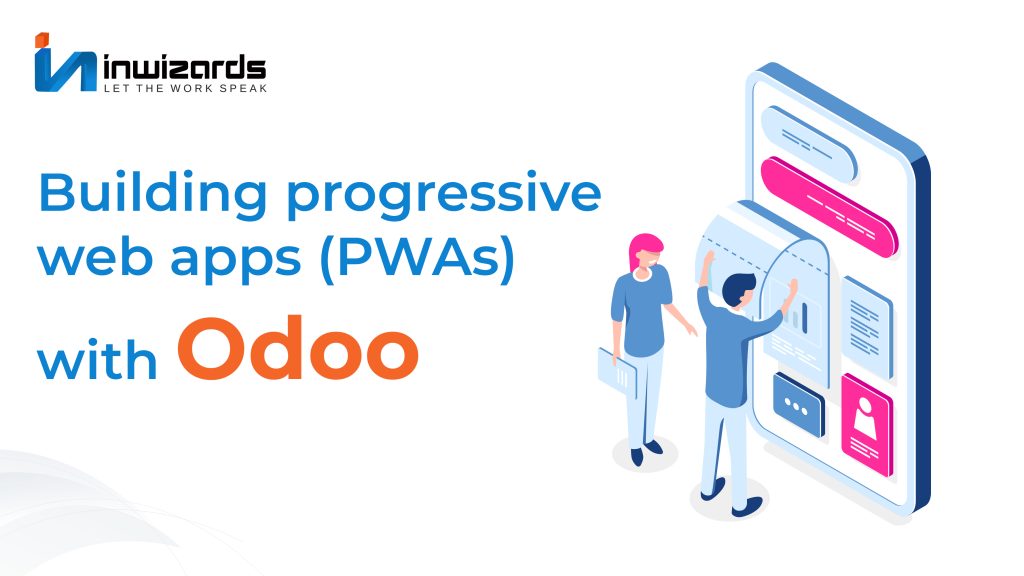 inwizards
LET THE WORK SPEAK

Building progressive web apps (PWAs) with Odoo